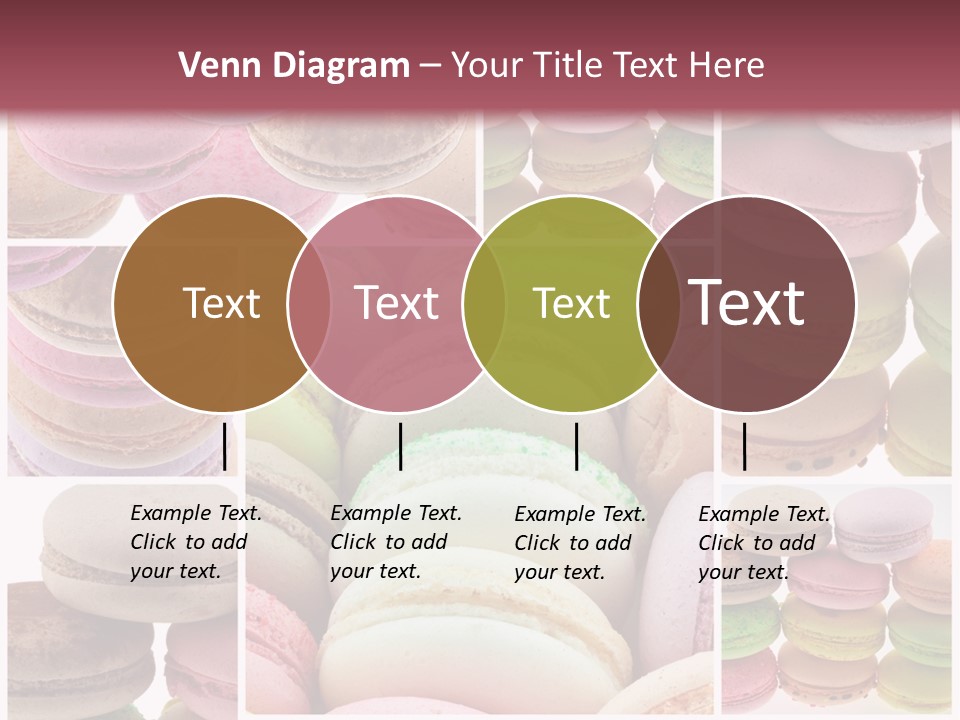 Venn Diagram – Your Title Text Here

Text

Text

Text

Text

Example Text. Click to add your text.

Example Text. Click to add your text.

Example Text. Click to add your text.

Example Text. Click to add your text.